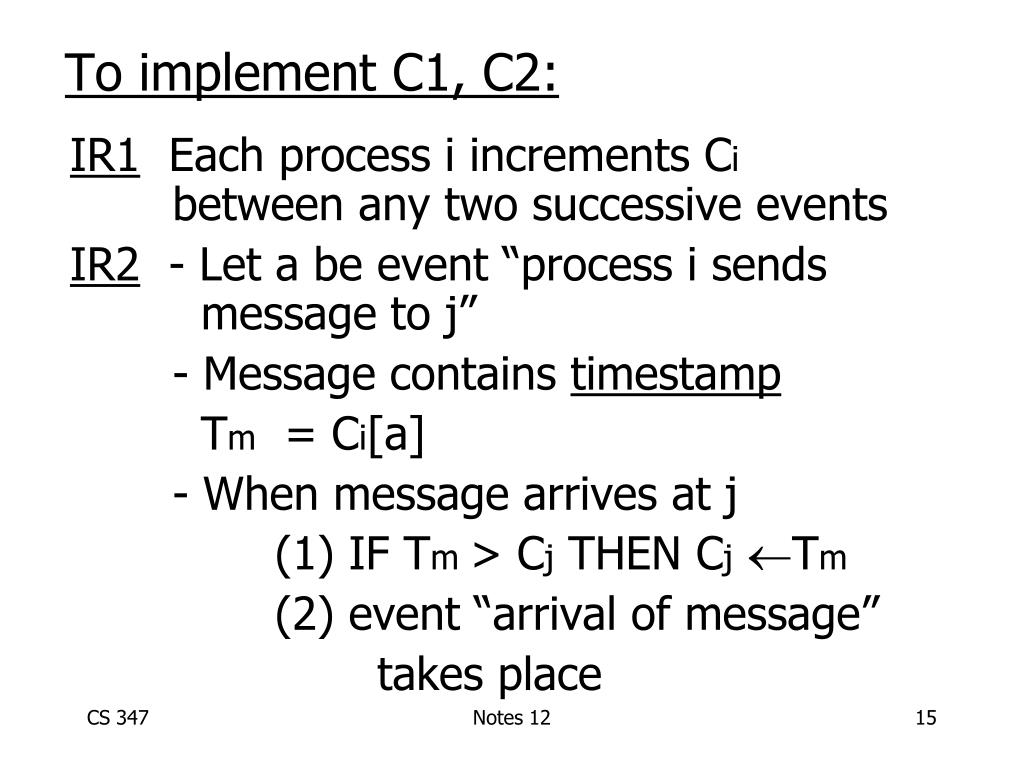 To implement C1, C2:

IR1 Each process i increments $C_i$ between any two successive events

IR2 - Let a be event “process i sends message to j”

- Message contains timestamp

$T_m = C_i[a]$

- When message arrives at j

(1) IF $T_m > C_j$ THEN $C_j \leftarrow T_m$

(2) event “arrival of message” takes place

CS 347

Notes 12

15